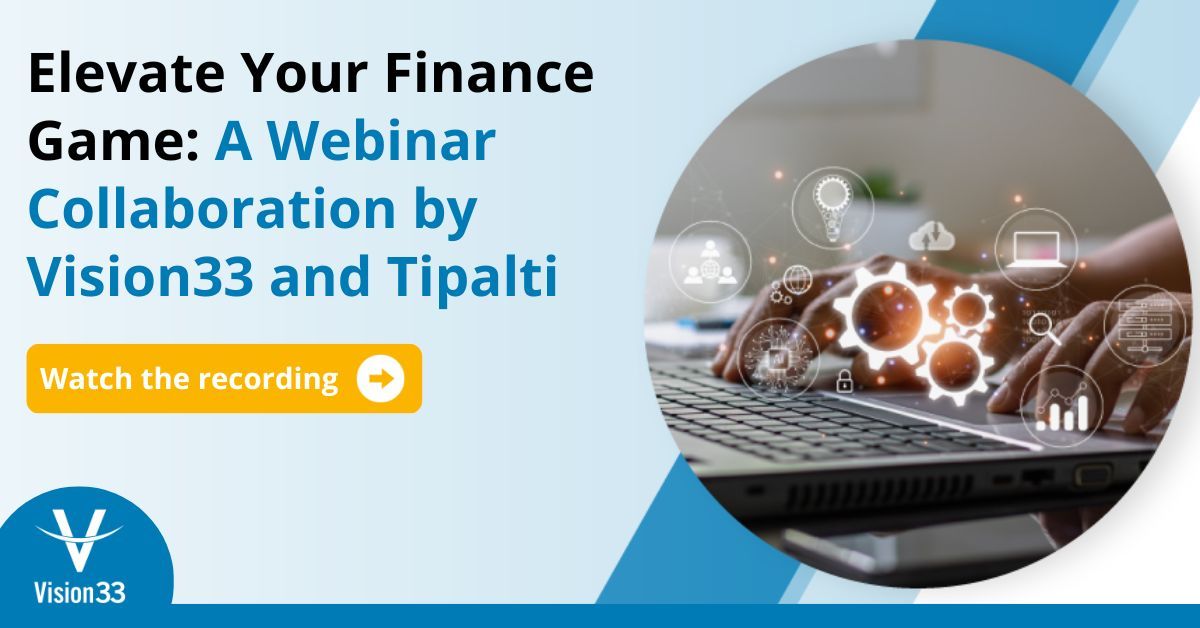 Elevate Your Finance Game: A Webinar Collaboration by Vision33 and Tipalti

Watch the recording

Vision33